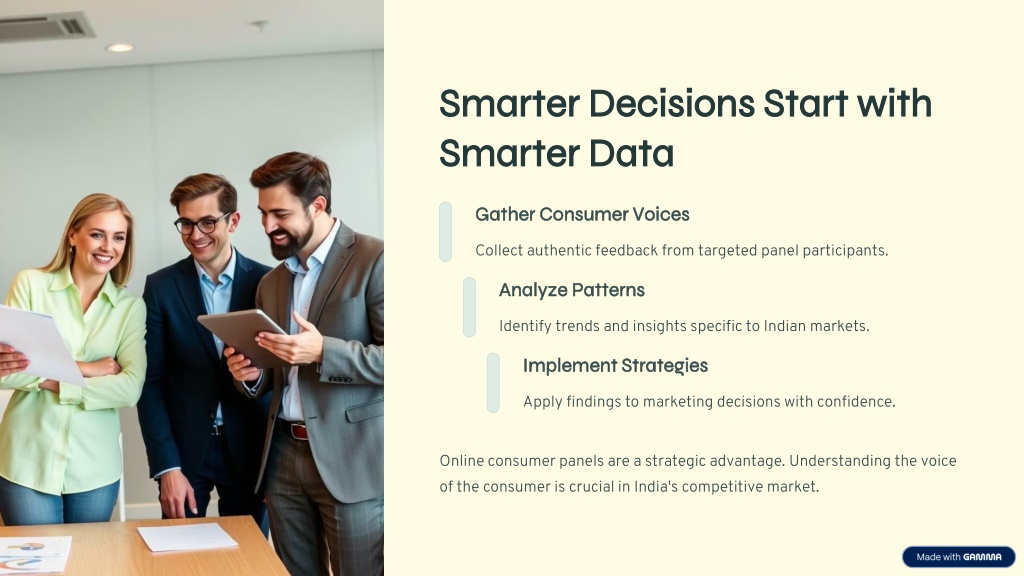 Smarter Decisions Start with Smarter Data

Gather Consumer Voices

Collect authentic feedback from targeted panel participants.

Analyze Patterns

Identify trends and insights specific to Indian markets.

Implement Strategies

Apply findings to marketing decisions with confidence.

Online consumer panels are a strategic advantage. Understanding the voice of the consumer is crucial in India's competitive market.

Made with GAMMA